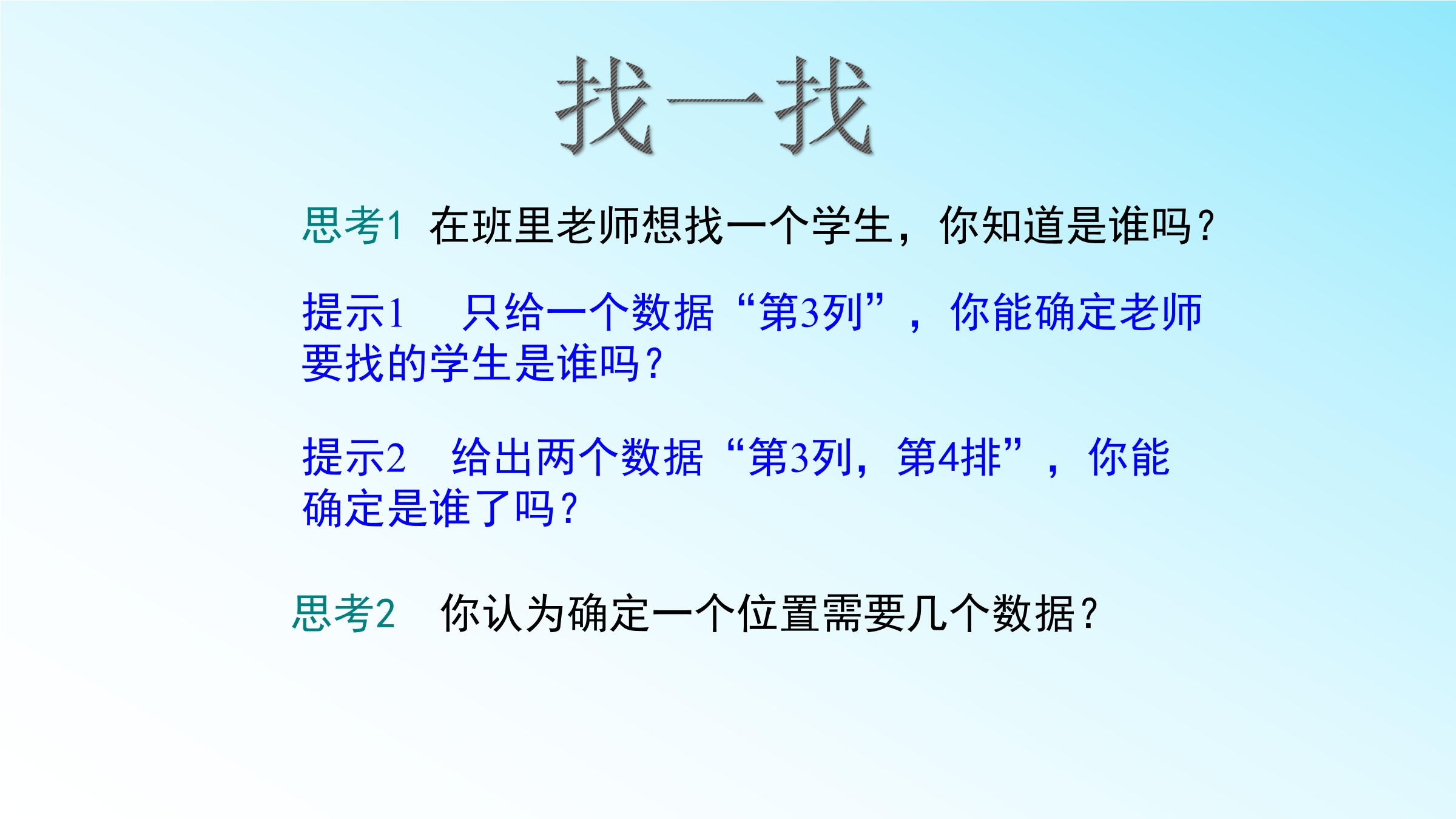 找一找

思考1 在班里老师想找一个学生，你知道是谁吗？

提示1 只给一个数据“第3列”，你能确定老师要找的学生是谁吗？

提示2 给出两个数据“第3列，第4排”，你能确定是谁了吗？

思考2 你认为确定一个位置需要几个数据？